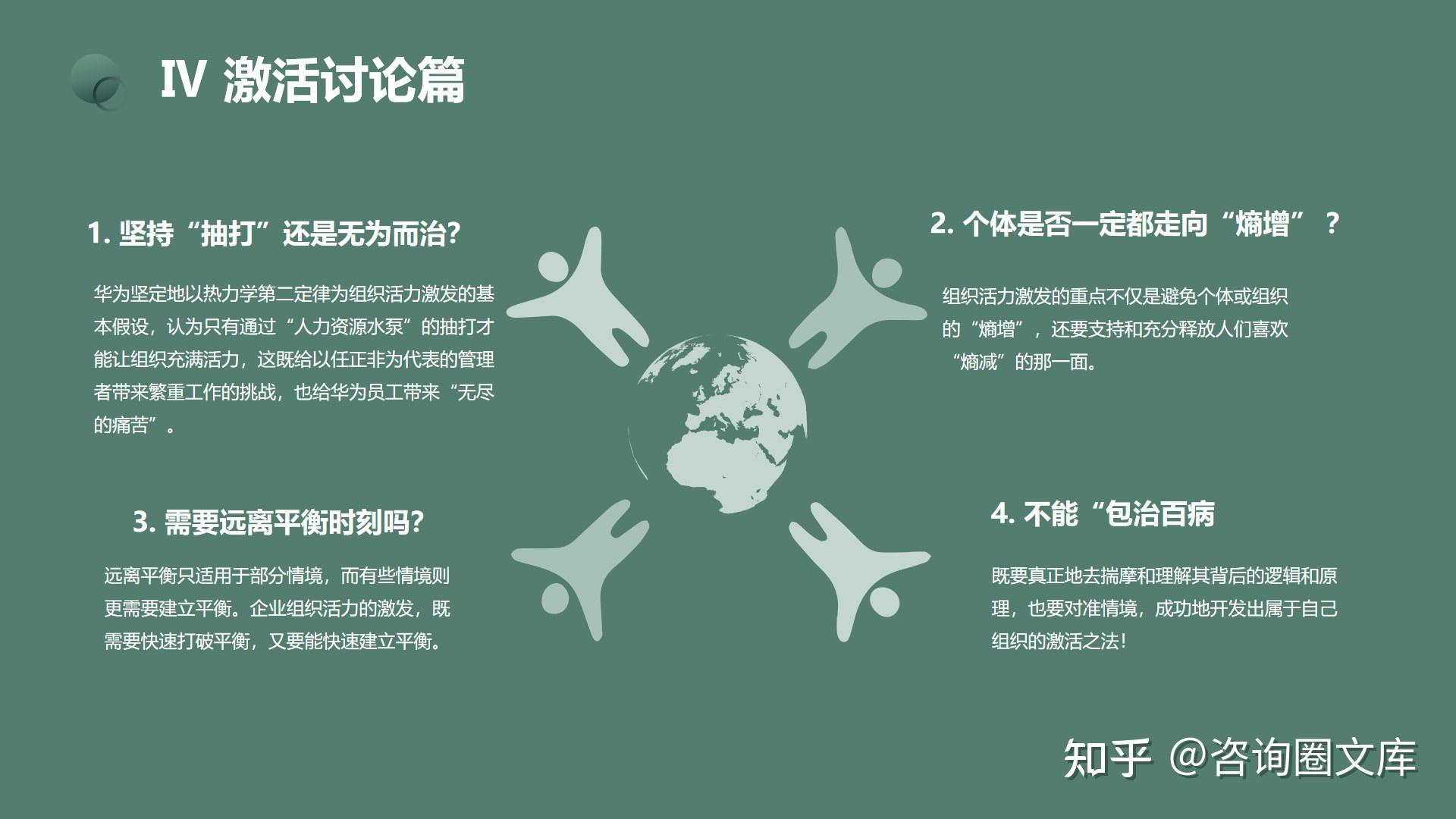 IV 激活讨论篇

1. 坚持“抽打”还是无为而治?

华为坚定地以热力学第二定律为组织活力激发的基本假设，认为只有通过“人力资源水泵”的抽打才能让组织充满活力，这既给以任正非为代表的管理者带来繁重工作的挑战，也给华为员工带来“无尽的痛苦”。

2. 个体是否一定都走向“熵增”？

组织活力激发的重点不仅是避免个体或组织的“熵增”，还要支持和充分释放人们喜欢“熵减”的那一面。

3. 需要远离平衡时刻吗?

远离平衡只适用于部分情境，而有些情境则更需要建立平衡。企业组织活力的激发，既需要快速打破平衡，又要能快速建立平衡。

4. 不能“包治百病

既要真正地去揣摩和理解其背后的逻辑和原理，也要对准情境，成功地开发出属于自己组织的激活之法!

知乎 @咨询圈文库